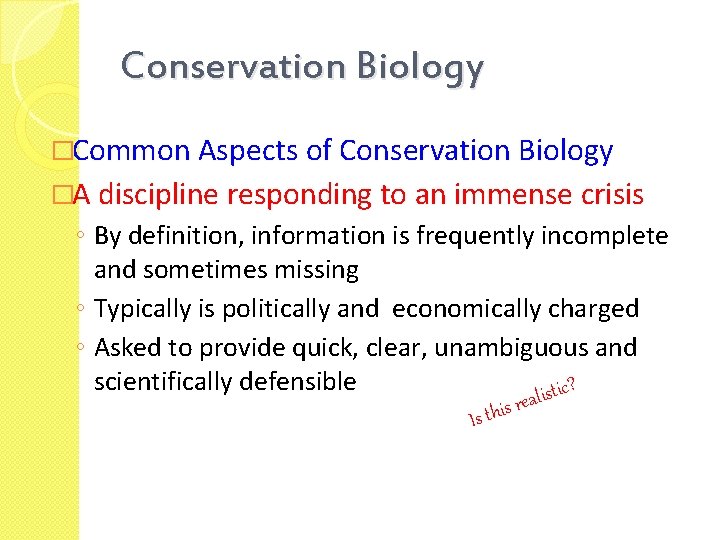 Conservation Biology

□Common Aspects of Conservation Biology

□A discipline responding to an immense crisis

◦ By definition, information is frequently incomplete and sometimes missing

◦ Typically is politically and economically charged

◦ Asked to provide quick, clear, unambiguous and scientifically defensible

Is this realistic?